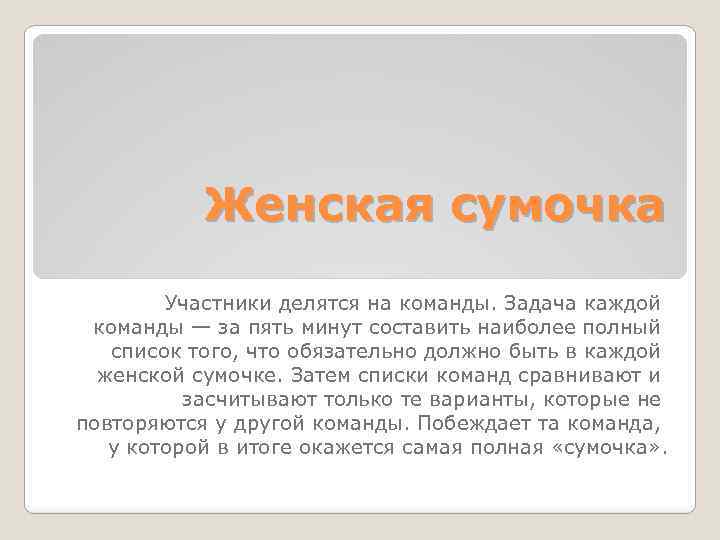 Женская сумочка

Участники делятся на команды. Задача каждой команды — за пять минут составить наиболее полный список того, что обязательно должно быть в каждой женской сумочке. Затем списки команд сравнивают и засчитывают только те варианты, которые не повторяются у другой команды. Побеждает та команда, у которой в итоге окажется самая полная «сумочка».